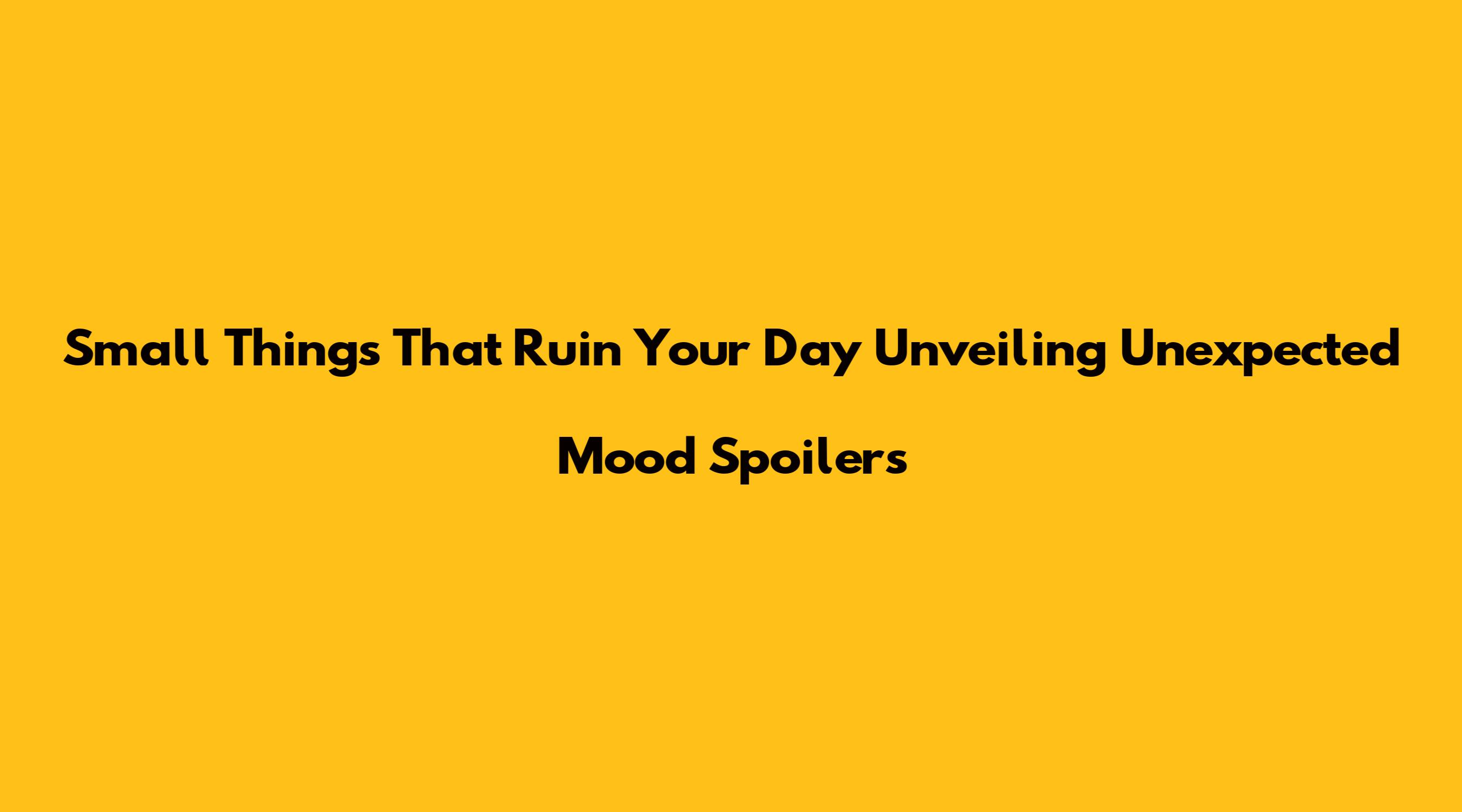 Small Things That Ruin Your Day Unveiling Unexpected Mood Spoilers